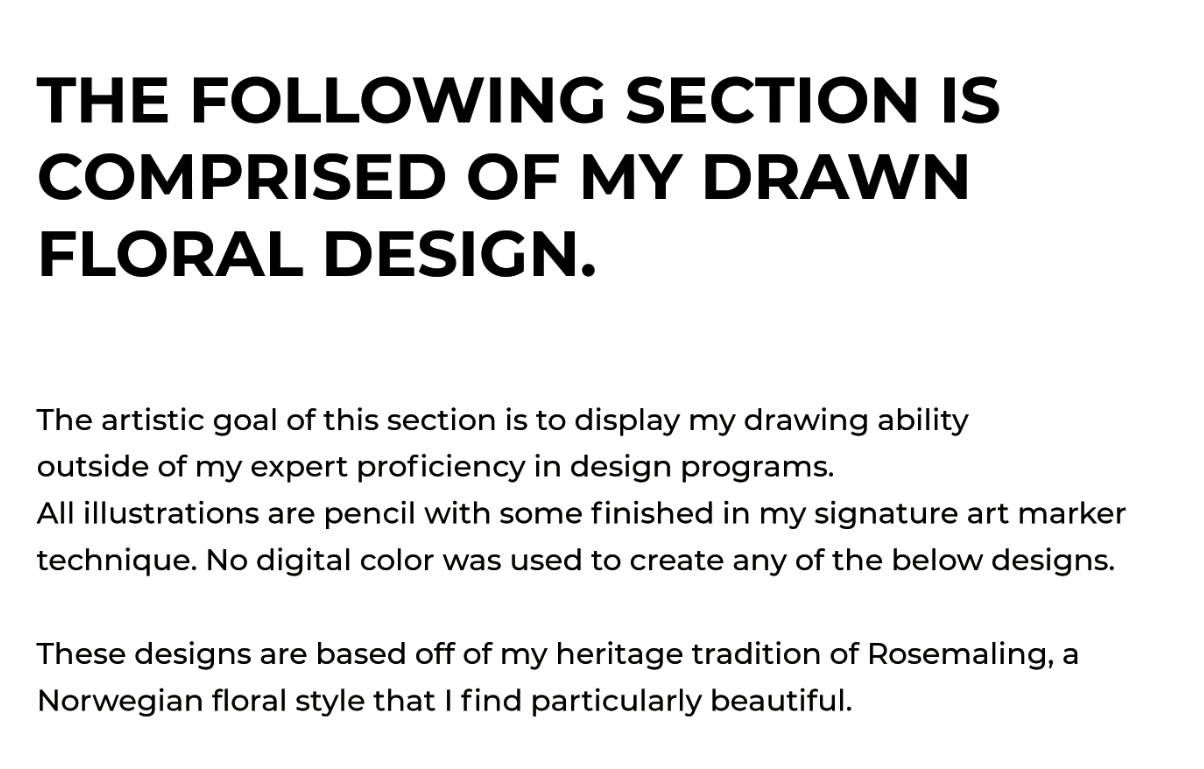 THE FOLLOWING SECTION IS COMPRISED OF MY DRAWN FLORAL DESIGN.

The artistic goal of this section is to display my drawing ability outside of my expert proficiency in design programs.
All illustrations are pencil with some finished in my signature art marker technique. No digital color was used to create any of the below designs.

These designs are based off of my heritage tradition of Rosemaling, a Norwegian floral style that I find particularly beautiful.